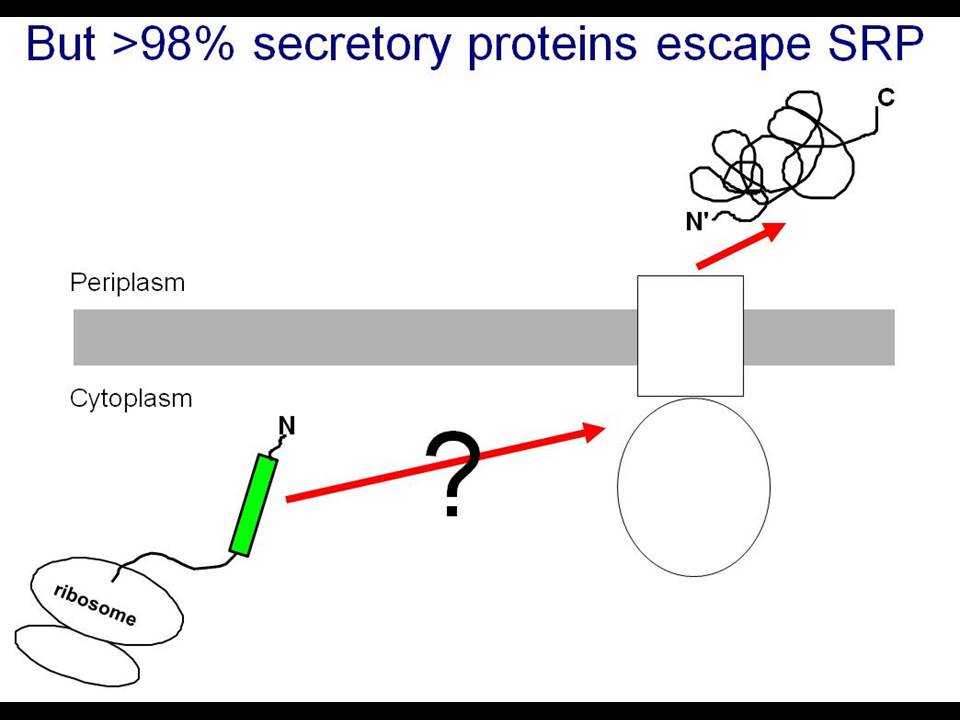 But >98% secretory proteins escape SRP

C

N'

Periplasm

Cytoplasm

N

?

ribosome